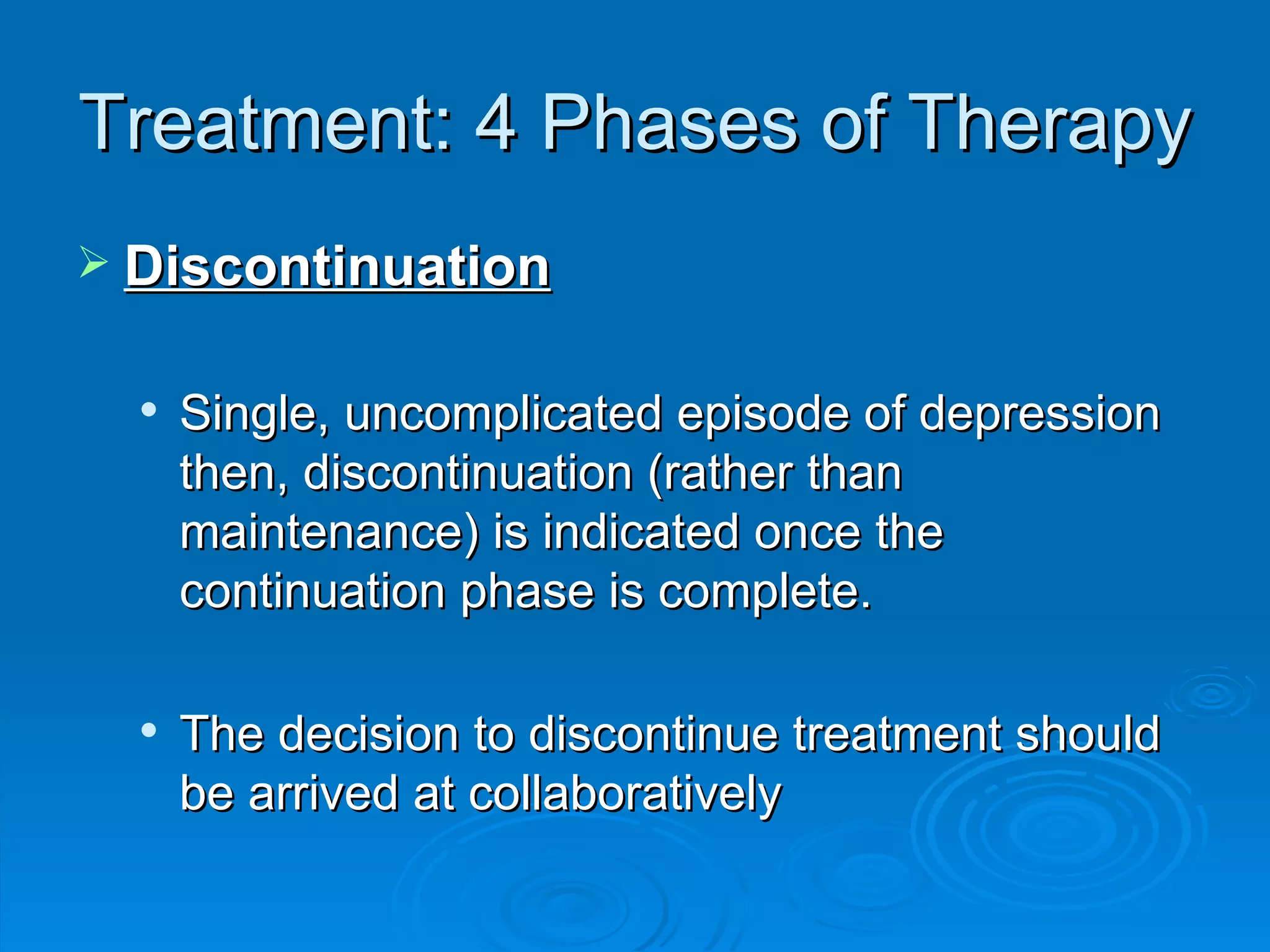 Treatment: 4 Phases of Therapy

➢ Discontinuation

• Single, uncomplicated episode of depression then, discontinuation (rather than maintenance) is indicated once the continuation phase is complete.

• The decision to discontinue treatment should be arrived at collaboratively